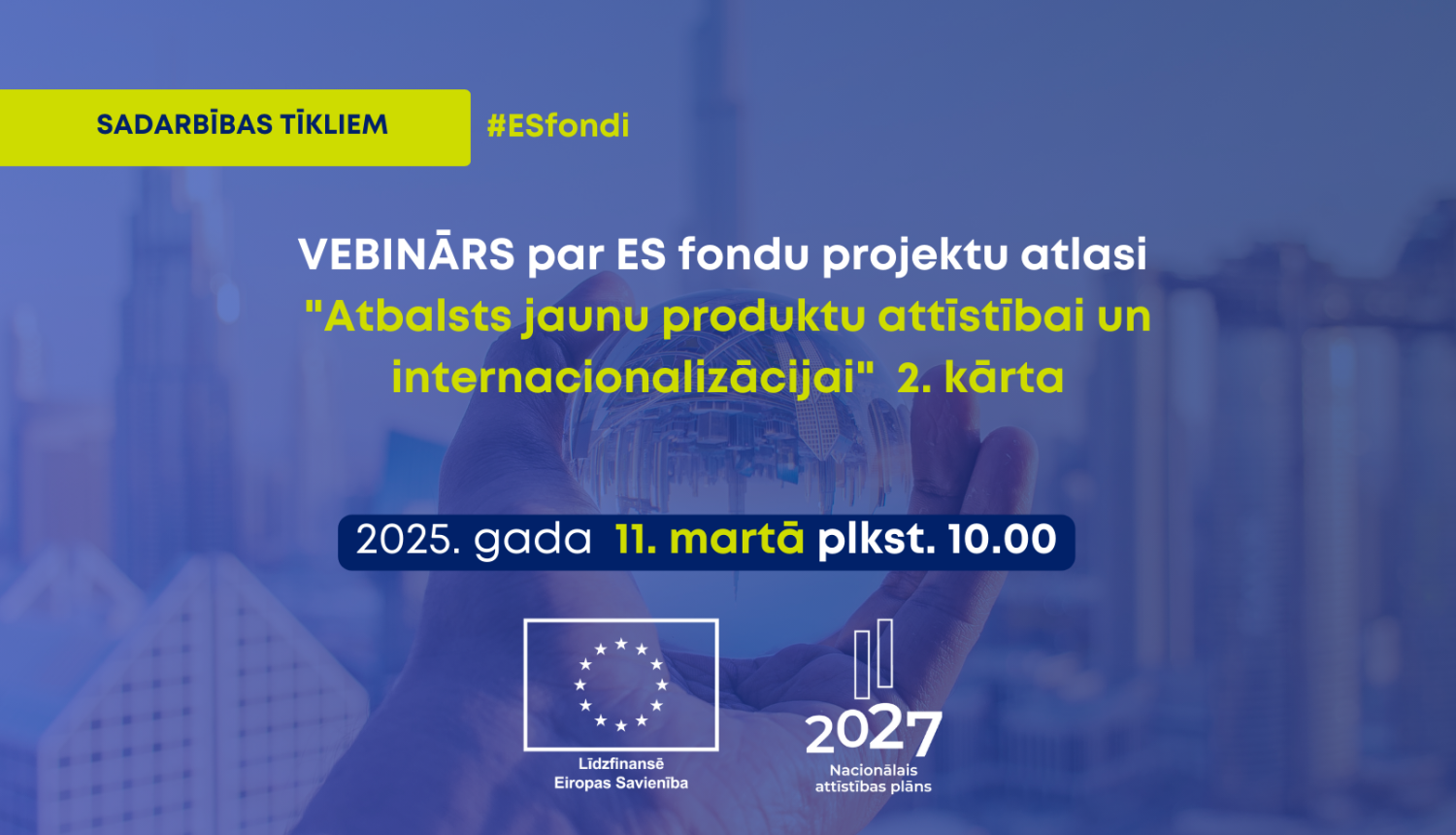 SADARBĪBAS TĪKLIEM

#ESfondi

VEBINĀRS par ES fondu projektu atlasi "Atbalsts jaunu produktu attīstībai un internacionalizācijai" 2. kārta

2025. gada 11. martā plkst. 10.00

Līdzfinansē Eiropas Savienība

2027
Nacionālais attīstības plāns